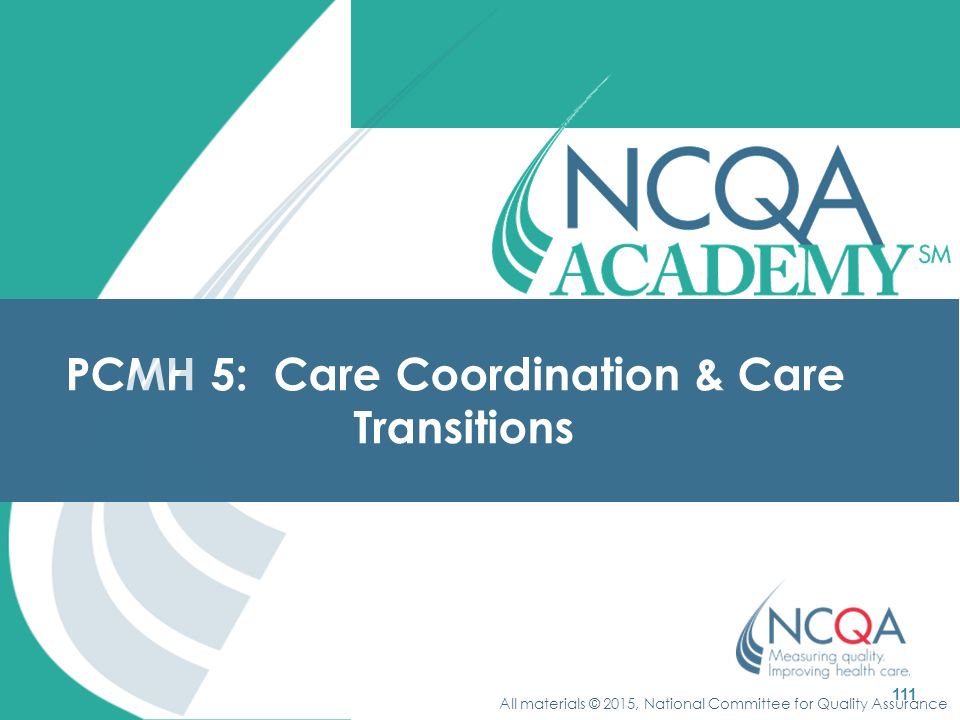 NCQA ACADEMY SM

PCMH 5: Care Coordination & Care Transitions

NCQA
Measuring quality.
Improving health care.

111

All materials © 2015, National Committee for Quality Assurance